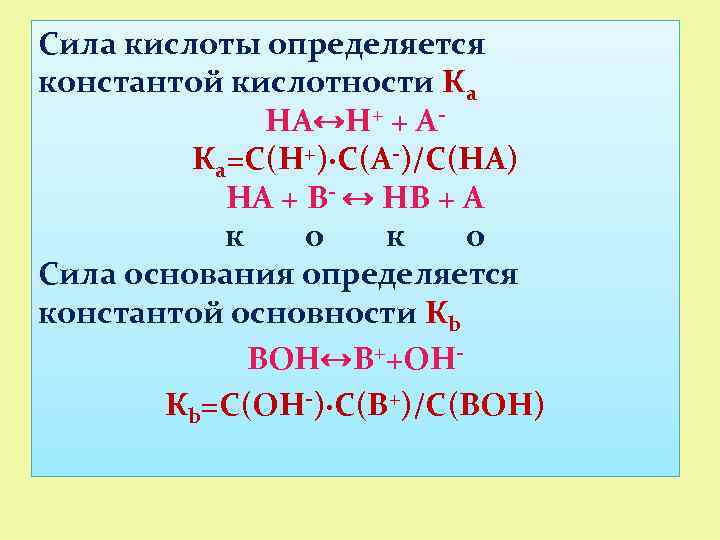 Сила кислоты определяется константой кислотности $K_a$

$HA \leftrightarrow H^+ + A^-$

$K_a = C(H^+) \cdot C(A^-)/C(HA)$

$HA + B^- \leftrightarrow HB + A$

к о к о

Сила основания определяется константой основности $K_b$

$BOH \leftrightarrow B^+ + OH^-$

$K_b = C(OH^-) \cdot C(B^+)/C(BOH)$